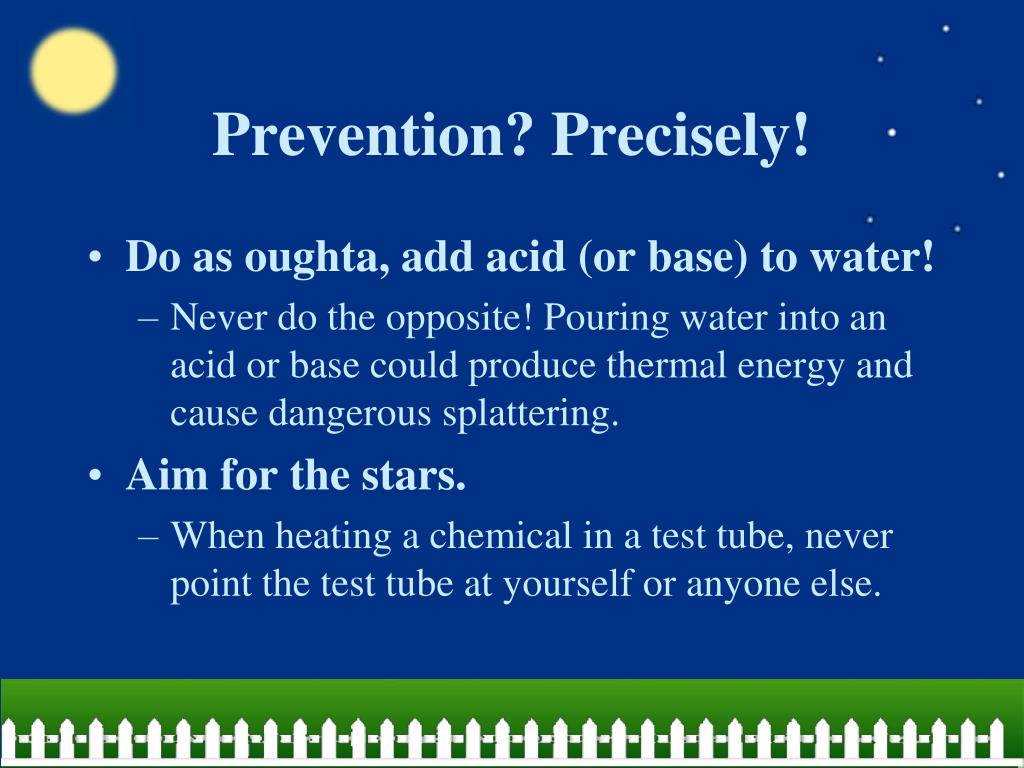 Prevention? Precisely!

• Do as oughta, add acid (or base) to water!
– Never do the opposite! Pouring water into an acid or base could produce thermal energy and cause dangerous splattering.

• Aim for the stars.
– When heating a chemical in a test tube, never point the test tube at yourself or anyone else.